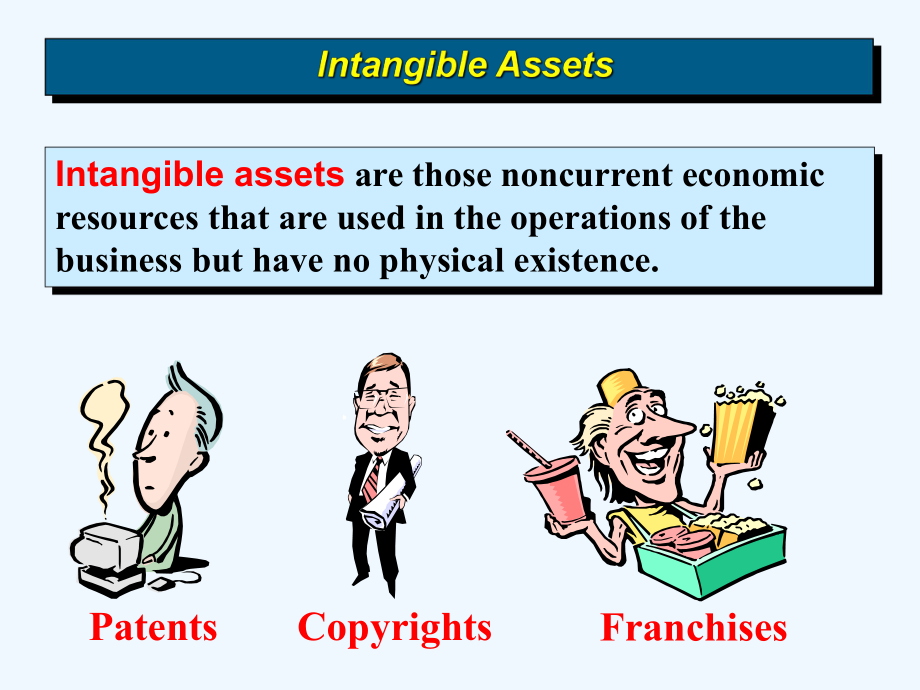 Intangible Assets

Intangible assets are those noncurrent economic resources that are used in the operations of the business but have no physical existence.

Patents

Copyrights

Franchises